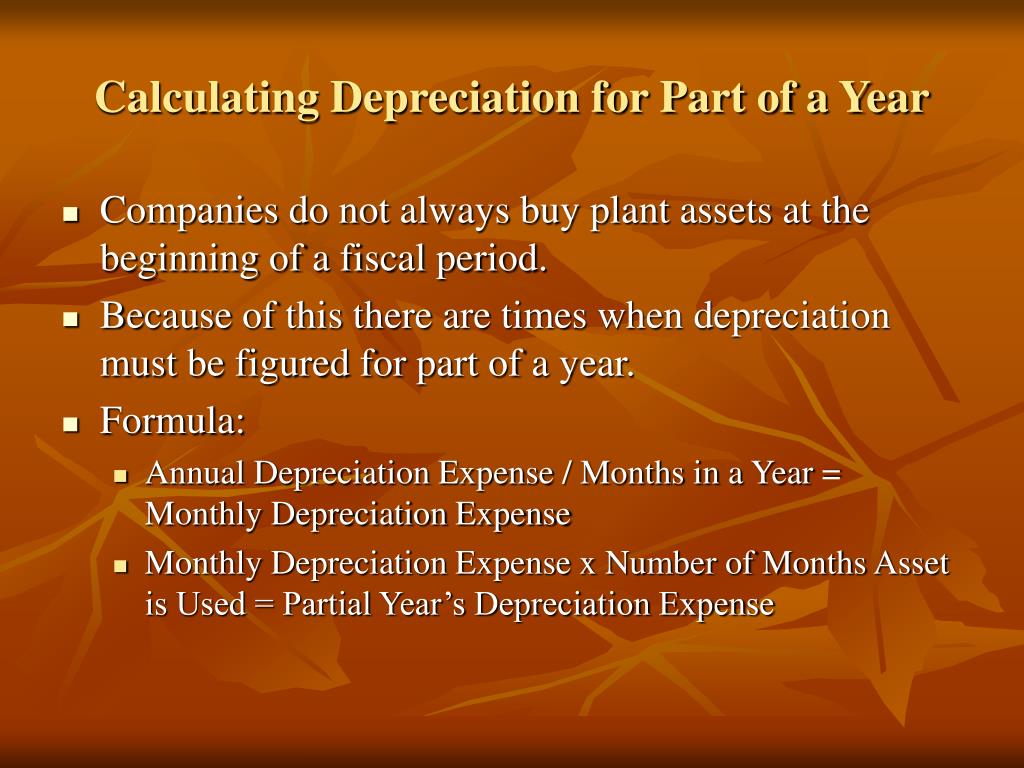 Calculating Depreciation for Part of a Year

- Companies do not always buy plant assets at the beginning of a fiscal period.
- Because of this there are times when depreciation must be figured for part of a year.
- Formula:
  - Annual Depreciation Expense / Months in a Year = Monthly Depreciation Expense
  - Monthly Depreciation Expense x Number of Months Asset is Used = Partial Year's Depreciation Expense